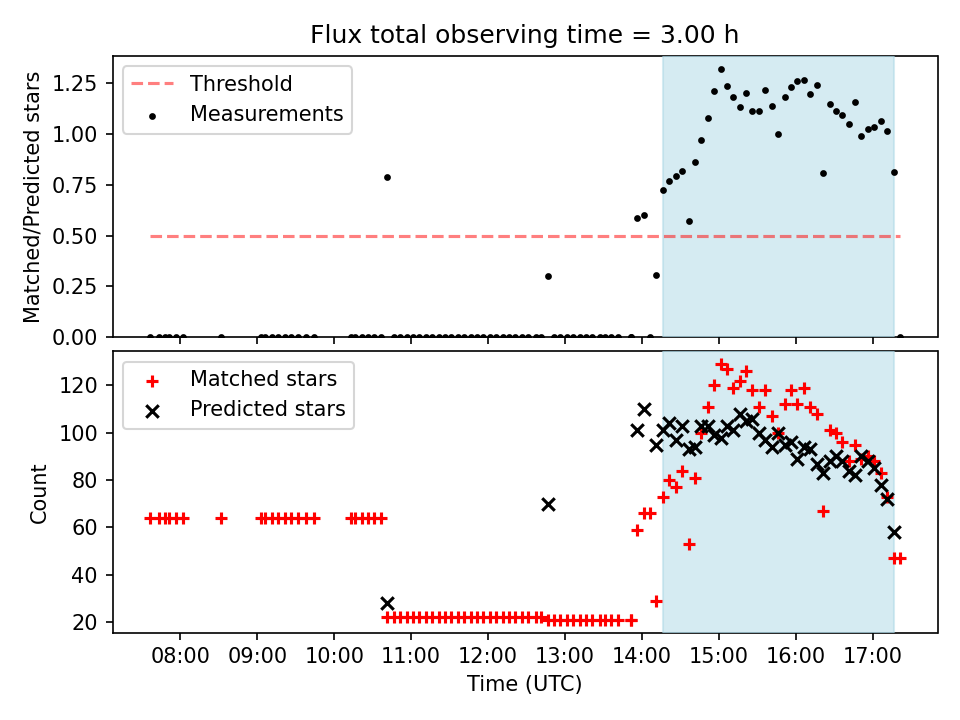 Flux total observing time = 3.00 h

Threshold
Measurements

Matched/Predicted stars

1.25
1.00
0.75
0.50
0.25
0.00

Matched stars
Predicted stars

Count

120
100
80
60
40
20

08:00 09:00 10:00 11:00 12:00 13:00 14:00 15:00 16:00 17:00

Time (UTC)